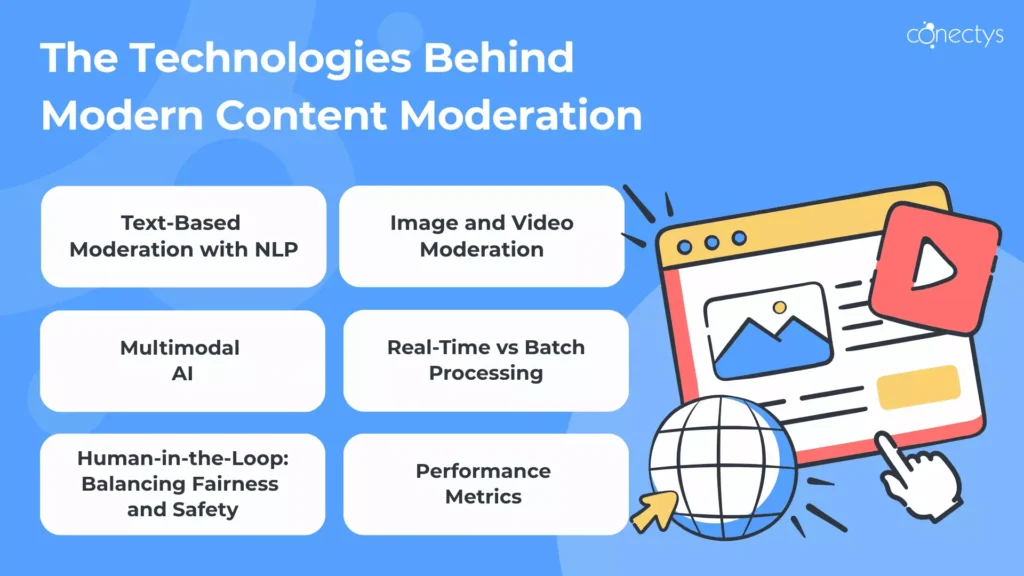 The Technologies Behind Modern Content Moderation

conectys

Text-Based Moderation with NLP

Image and Video Moderation

Multimodal AI

Real-Time vs Batch Processing

Human-in-the-Loop: Balancing Fairness and Safety

Performance Metrics